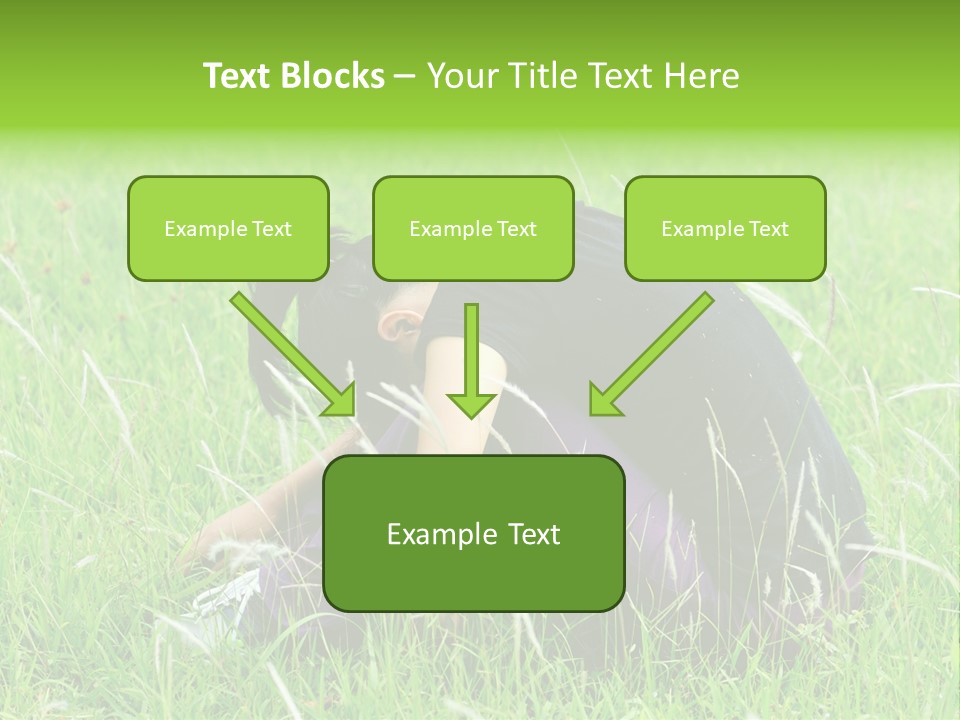 Text Blocks – Your Title Text Here

Example Text

Example Text

Example Text

Example Text